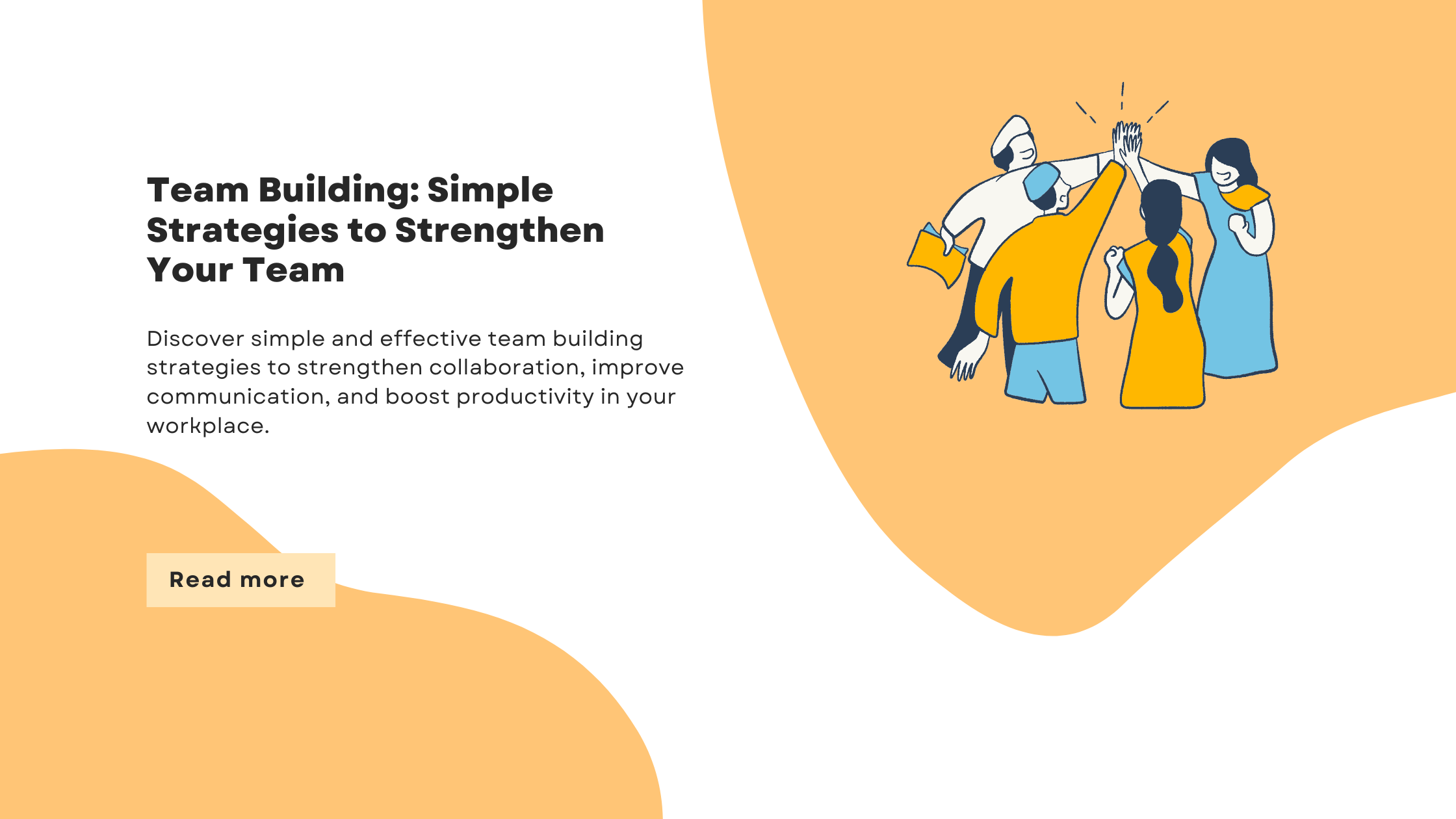 Team Building: Simple Strategies to Strengthen Your Team

Discover simple and effective team building strategies to strengthen collaboration, improve communication, and boost productivity in your workplace.

Read more